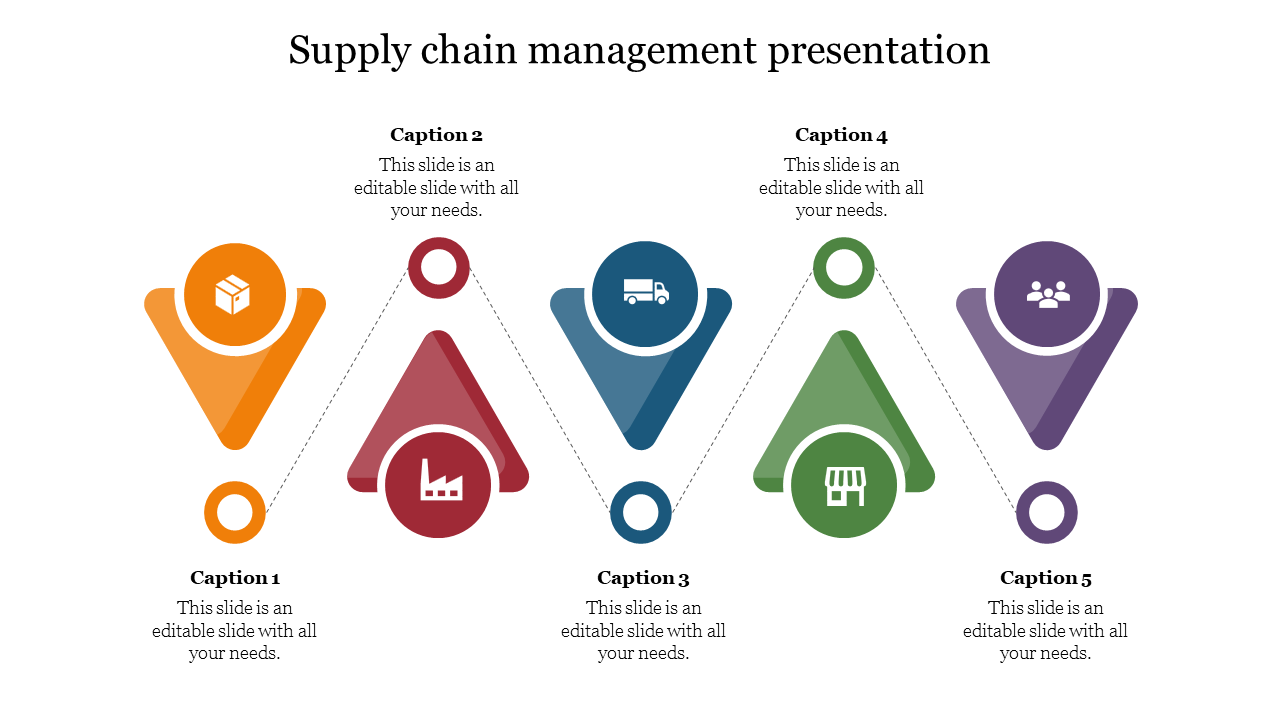 Supply chain management presentation

Caption 2
This slide is an editable slide with all your needs.

Caption 4
This slide is an editable slide with all your needs.

Caption 1
This slide is an editable slide with all your needs.

Caption 3
This slide is an editable slide with all your needs.

Caption 5
This slide is an editable slide with all your needs.